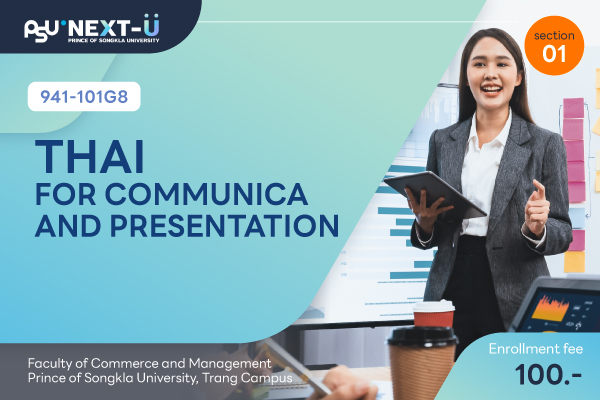 PSU NEXT-U
PRINCE OF SONGKLA UNIVERSITY

section
01

941-101G8

THAI
FOR COMMUNICA
AND PRESENTATION

Faculty of Commerce and Management
Prince of Songkla University, Trang Campus

Enrollment fee
100.-